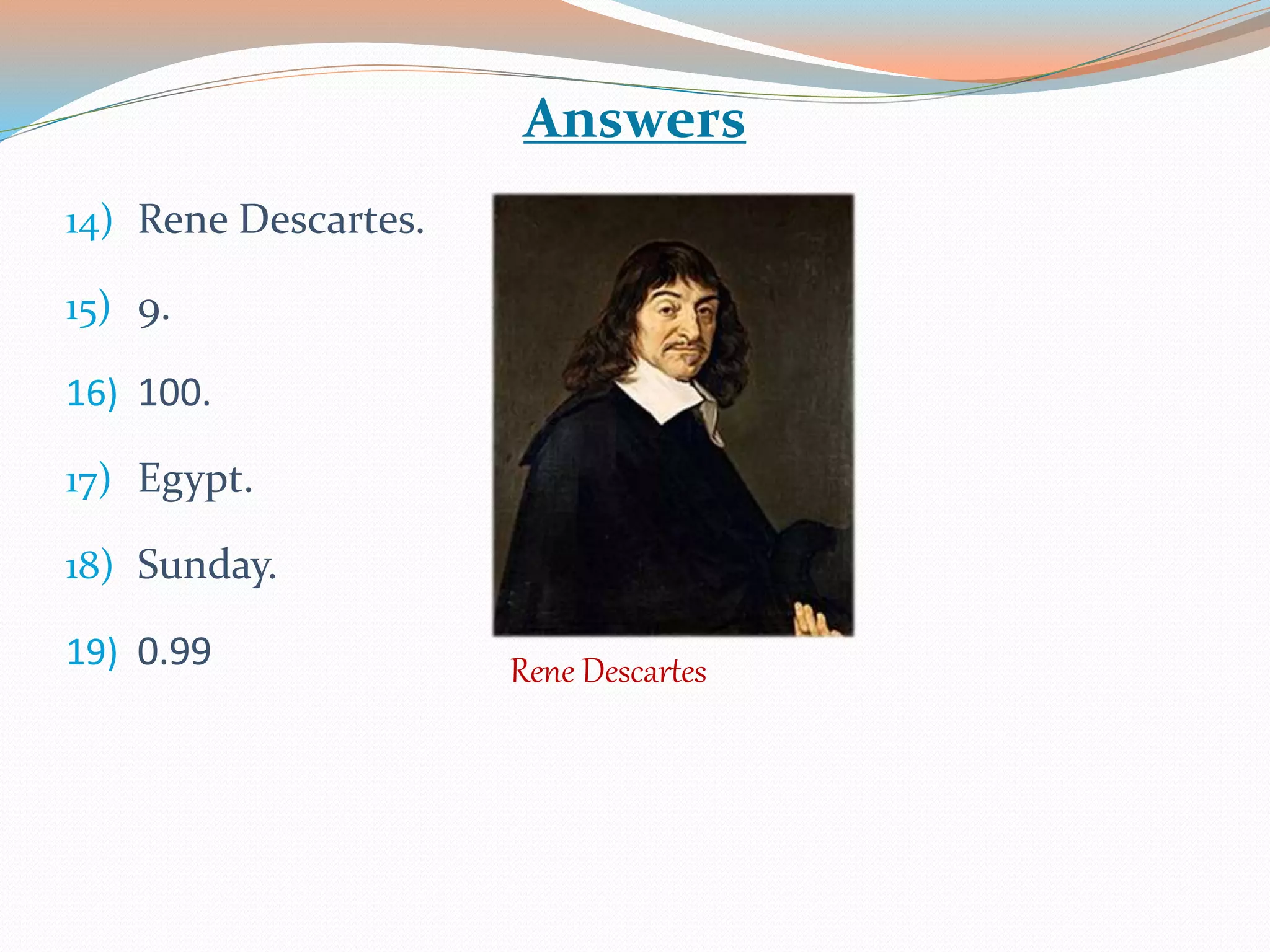 Answers

14) Rene Descartes.

15) 9.

16) 100.

17) Egypt.

18) Sunday.

19) 0.99

Rene Descartes